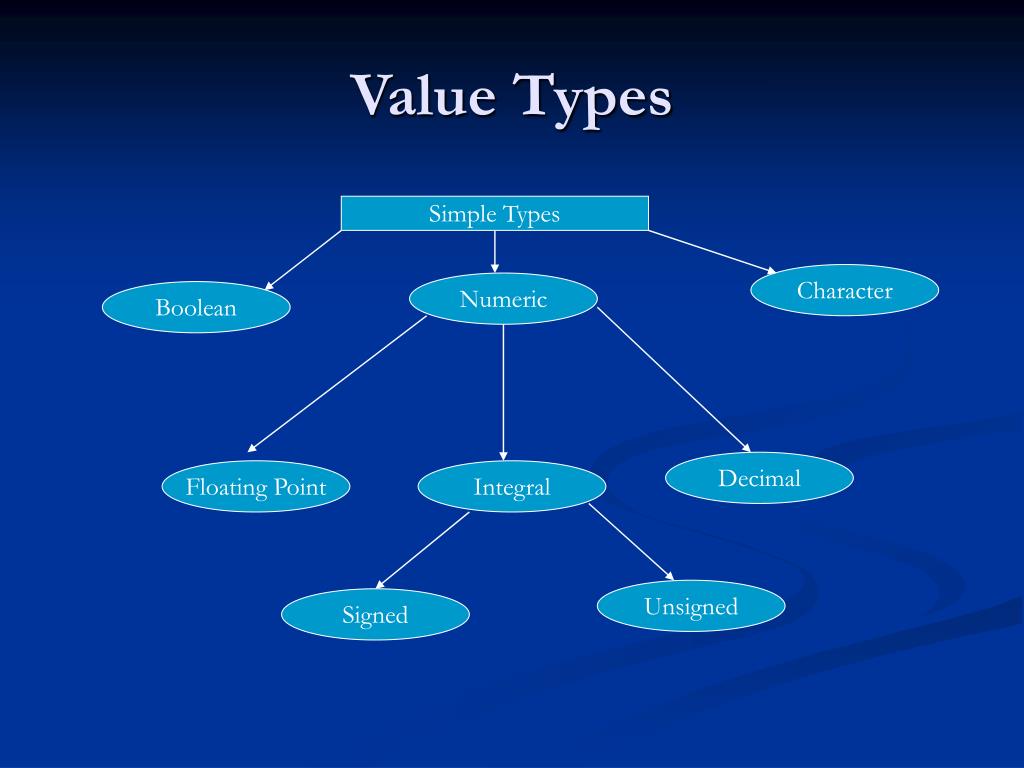 Value Types

Simple Types

Boolean

Numeric

Character

Floating Point

Integral

Decimal

Signed

Unsigned